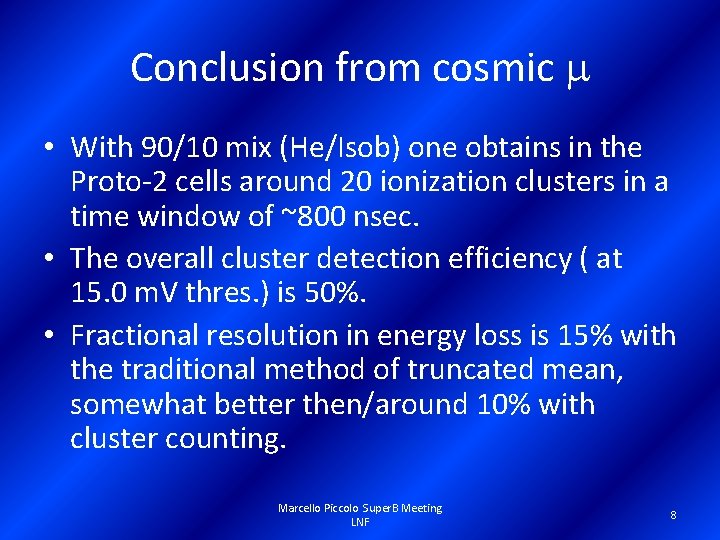 Conclusion from cosmic $\mu$

• With 90/10 mix (He/Isob) one obtains in the Proto-2 cells around 20 ionization clusters in a time window of ~800 nsec.

• The overall cluster detection efficiency ( at 15.0 mV thres.) is 50%.

• Fractional resolution in energy loss is 15% with the traditional method of truncated mean, somewhat better then/around 10% with cluster counting.

Marcello Piccolo SuperB Meeting LNF

8